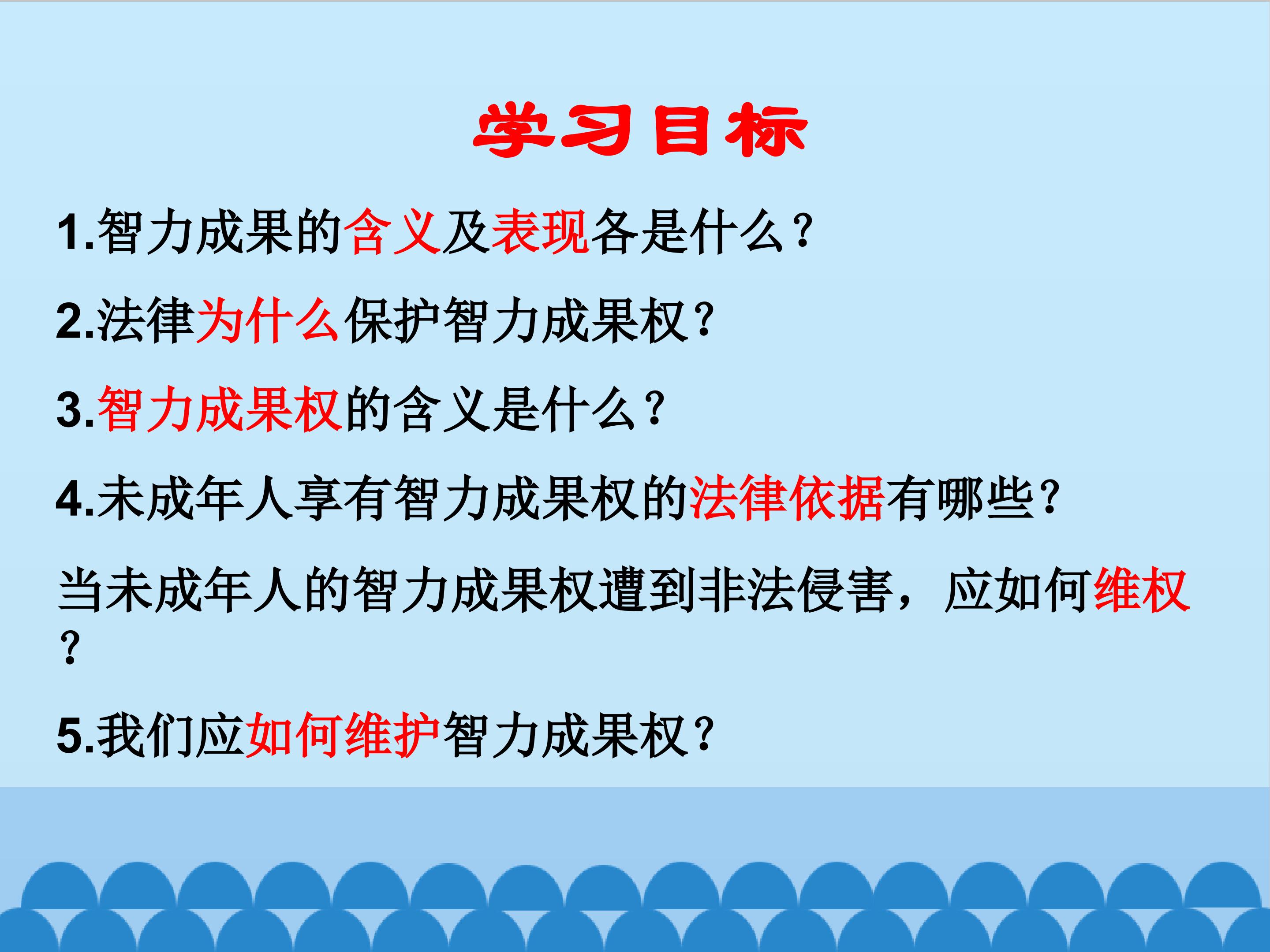 学习目标

1.智力成果的含义及表现各是什么？

2.法律为什么保护智力成果权？

3.智力成果权的含义是什么？

4.未成年人享有智力成果权的法律依据有哪些？

当未成年人的智力成果权遭到非法侵害，应如何维权？

5.我们应如何维护智力成果权？